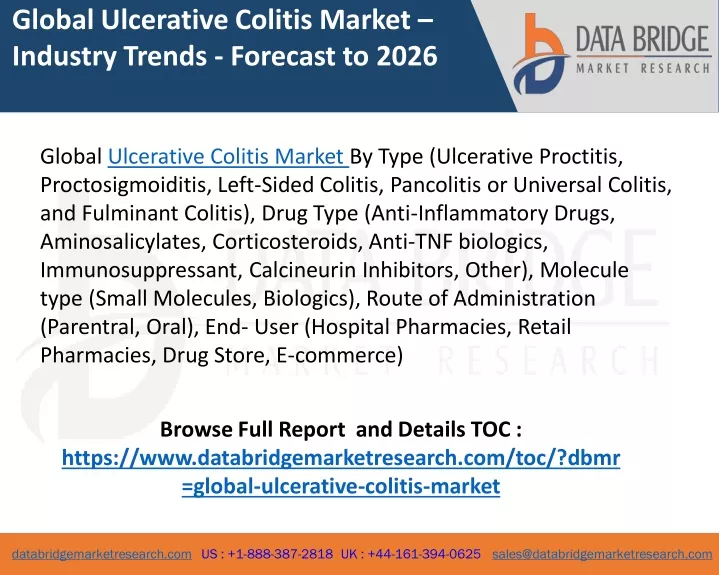 Global Ulcerative Colitis Market – Industry Trends - Forecast to 2026

DATA BRIDGE
MARKET RESEARCH

Global Ulcerative Colitis Market By Type (Ulcerative Proctitis, Proctosigmoiditis, Left-Sided Colitis, Pancolitis or Universal Colitis, and Fulminant Colitis), Drug Type (Anti-Inflammatory Drugs, Aminosalicylates, Corticosteroids, Anti-TNF biologics, Immunosuppressant, Calcineurin Inhibitors, Other), Molecule type (Small Molecules, Biologics), Route of Administration (Parentral, Oral), End- User (Hospital Pharmacies, Retail Pharmacies, Drug Store, E-commerce)

Browse Full Report and Details TOC :
https://www.databridgemarketresearch.com/toc/?dbmr=global-ulcerative-colitis-market

databridgemarketresearch.com US : +1-888-387-2818 UK : +44-161-394-0625 sales@databridgemarketresearch.com